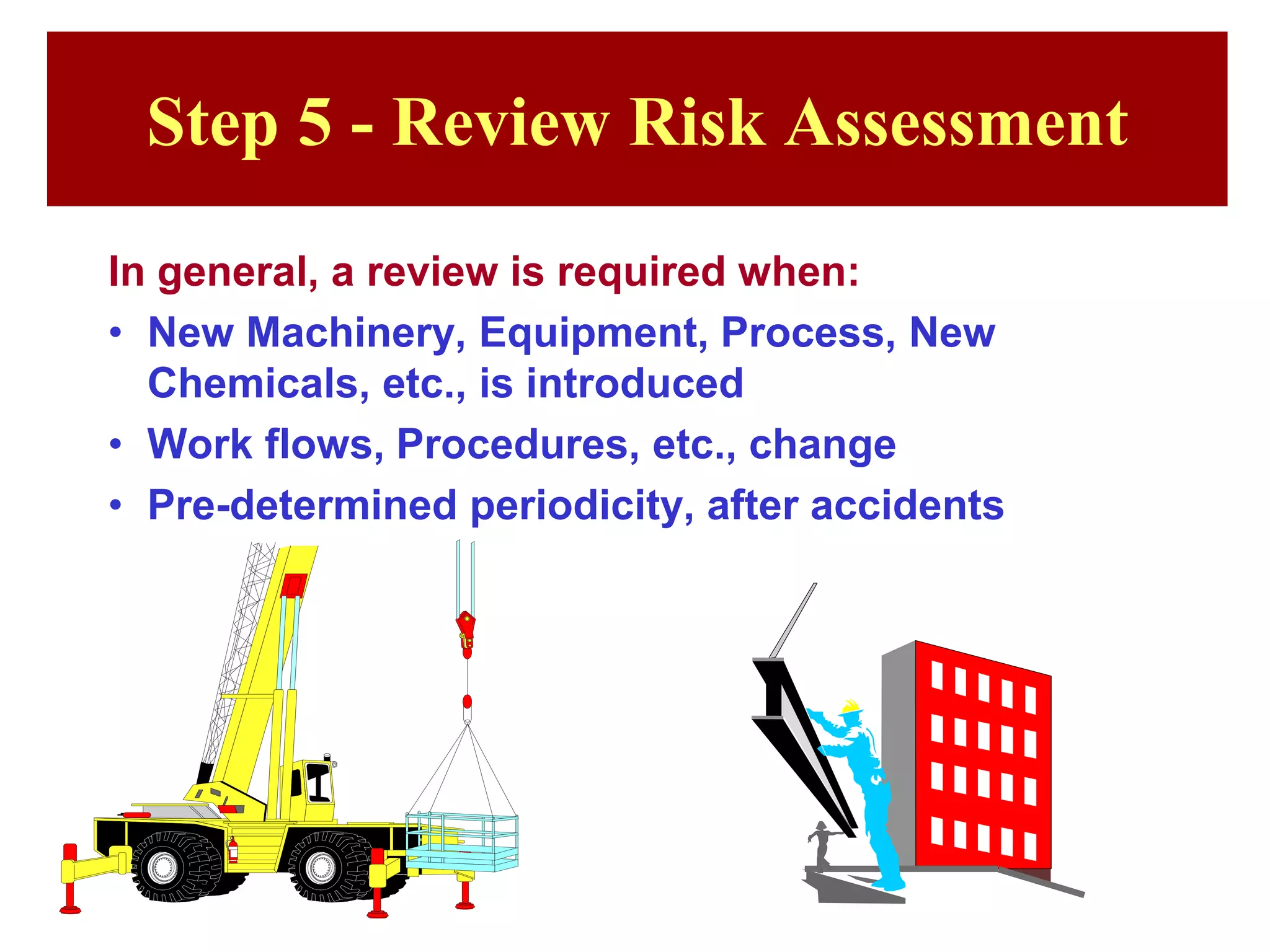 Step 5 - Review Risk Assessment

In general, a review is required when:

• New Machinery, Equipment, Process, New Chemicals, etc., is introduced

• Work flows, Procedures, etc., change

• Pre-determined periodicity, after accidents